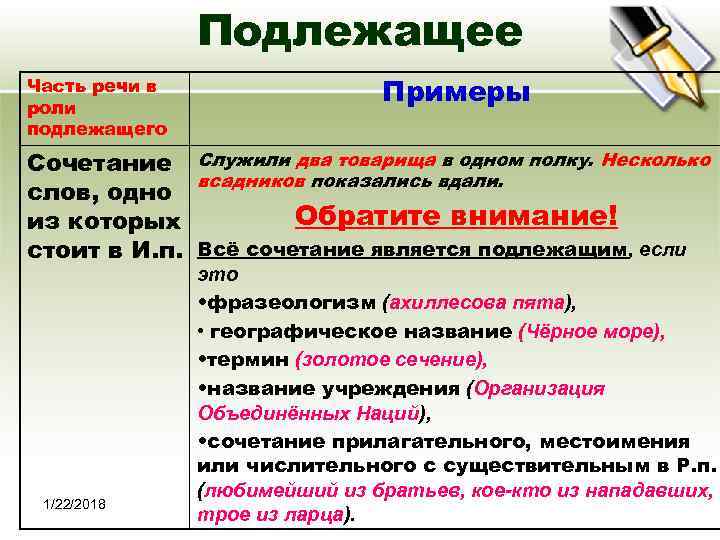 Подлежащее

| Часть речи в роли подлежащего | Примеры |
|---|---|
| Сочетание слов, одно из которых стоит в И.п. | Служили два товарища в одном полку. Несколько всадников показались вдали. Обратите внимание! Всё сочетание является подлежащим, если это •фразеологизм (ахиллесова пята), • географическое название (Чёрное море), •термин (золотое сечение), •название учреждения (Организация Объединённых Наций), •сочетание прилагательного, местоимения или числительного с существительным в Р.п. (любимейший из братьев, кое-кто из нападавших, трое из ларца). |

1/22/2018